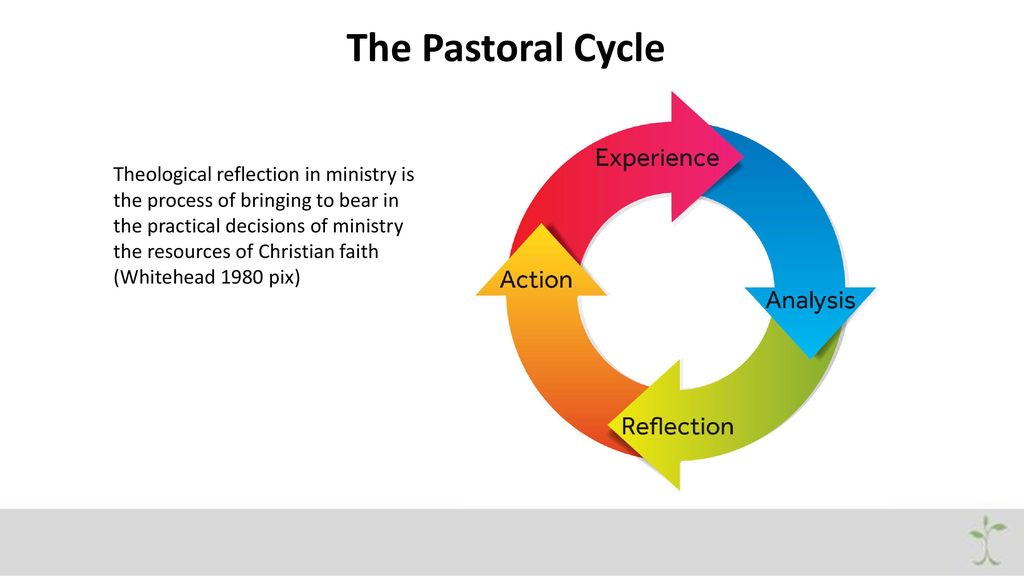 The Pastoral Cycle

Theological reflection in ministry is the process of bringing to bear in the practical decisions of ministry the resources of Christian faith (Whitehead 1980 pix)

Experience

Analysis

Reflection

Action